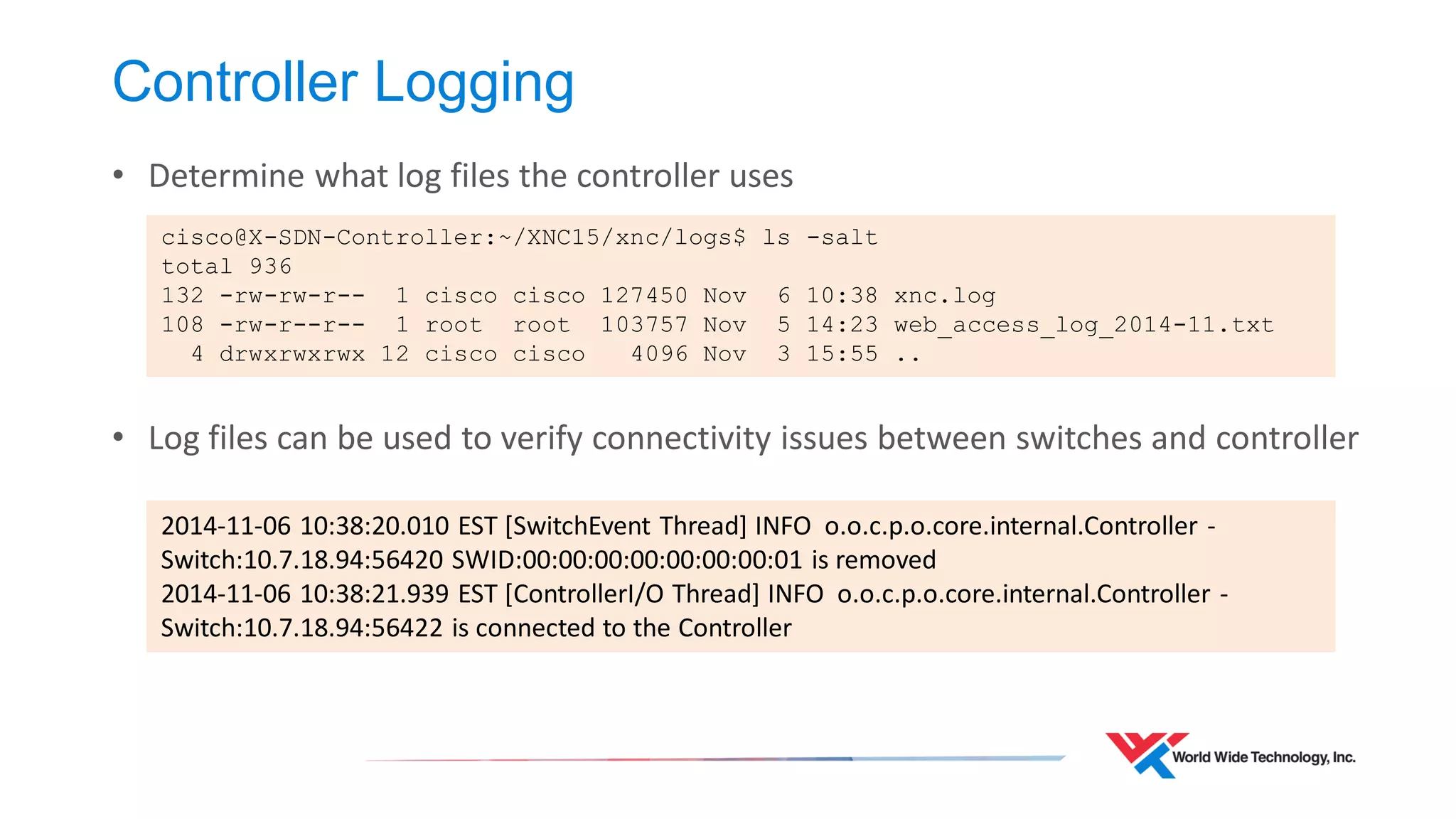 Controller Logging

• Determine what log files the controller uses

cisco@X-SDN-Controller:~/XNC15/xnc/logs$ ls -salt
total 936
132 -rw-rw-r-- 1 cisco cisco 127450 Nov 6 10:38 xnc.log
108 -rw-r--r-- 1 root root 103757 Nov 5 14:23 web_access_log_2014-11.txt
4 drwxrwxrwx 12 cisco cisco 4096 Nov 3 15:55 ..

• Log files can be used to verify connectivity issues between switches and controller

2014-11-06 10:38:20.010 EST [SwitchEvent Thread] INFO o.o.c.p.o.core.internal.Controller - Switch:10.7.18.94:56420 SWID:00:00:00:00:00:00:00:01 is removed
2014-11-06 10:38:21.939 EST [ControllerI/O Thread] INFO o.o.c.p.o.core.internal.Controller - Switch:10.7.18.94:56422 is connected to the Controller

World Wide Technology, Inc.